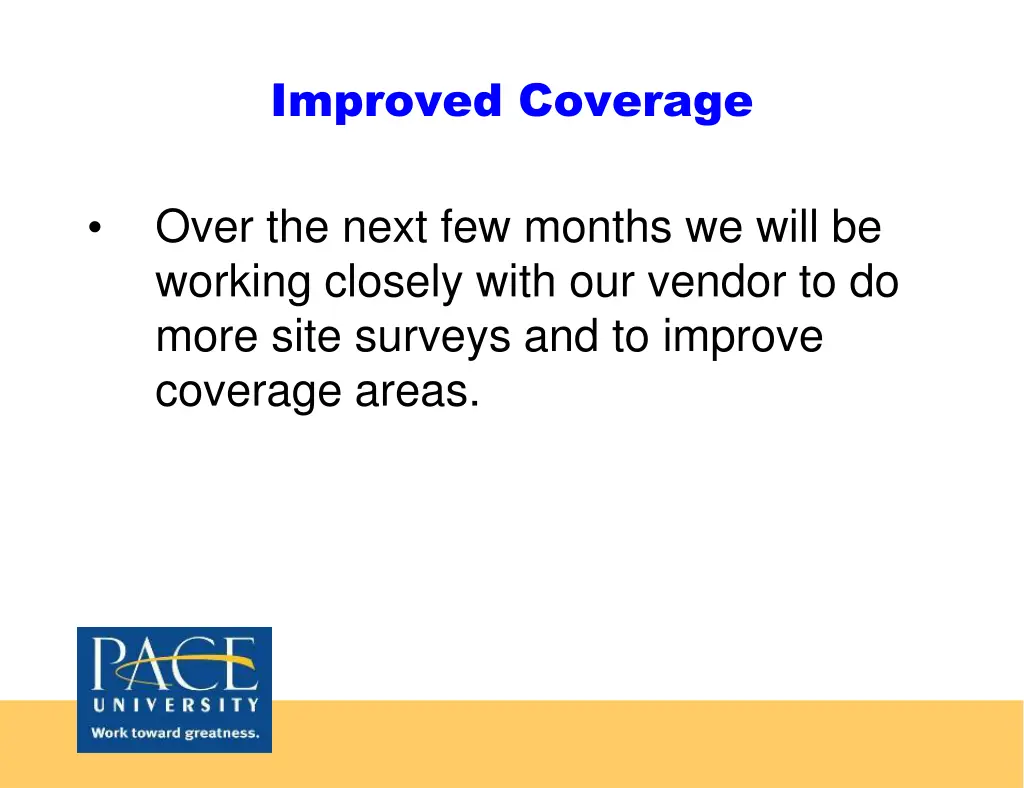 Improved Coverage

• Over the next few months we will be working closely with our vendor to do more site surveys and to improve coverage areas.

PACE
UNIVERSITY
Work toward greatness.